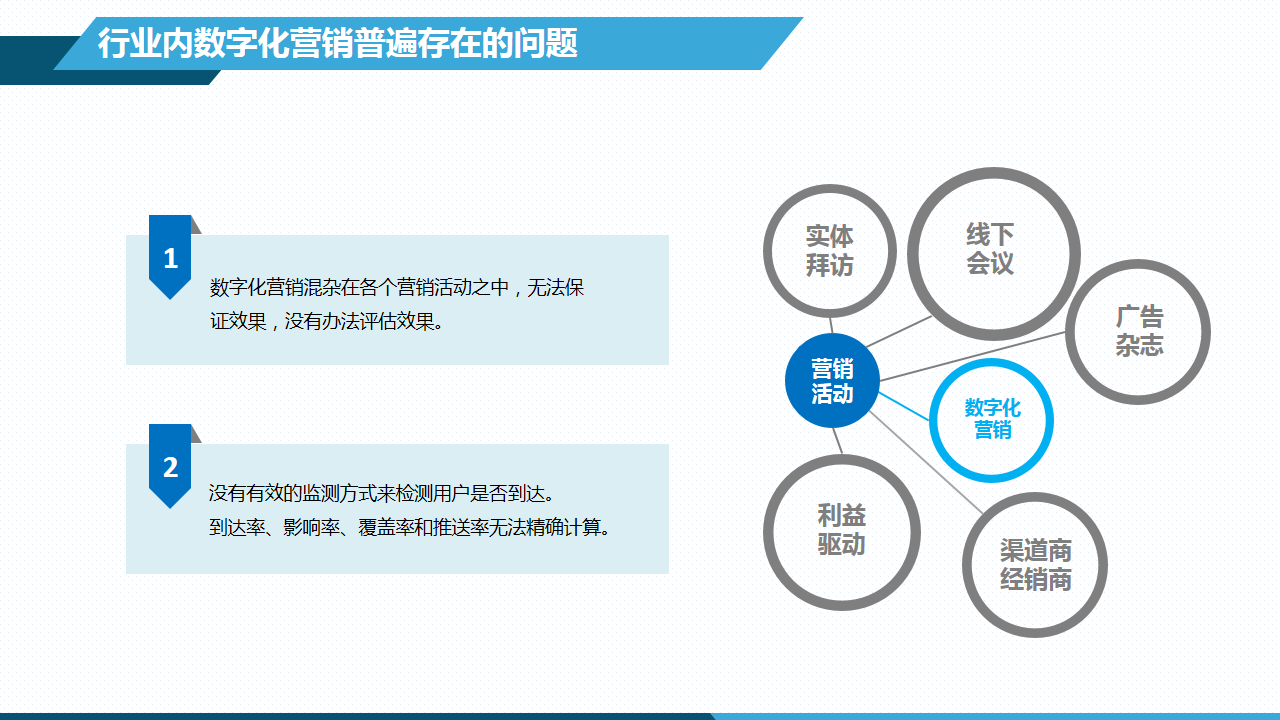 行业内数字化营销普遍存在的问题

1

数字化营销混杂在各个营销活动之中，无法保证效果，没有办法评估效果。

2

没有有效的监测方式来检测用户是否到达。
到达率、影响率、覆盖率和推送率无法精确计算。

实体拜访

线下会议

广告杂志

营销活动

数字化营销

利益驱动

渠道商经销商